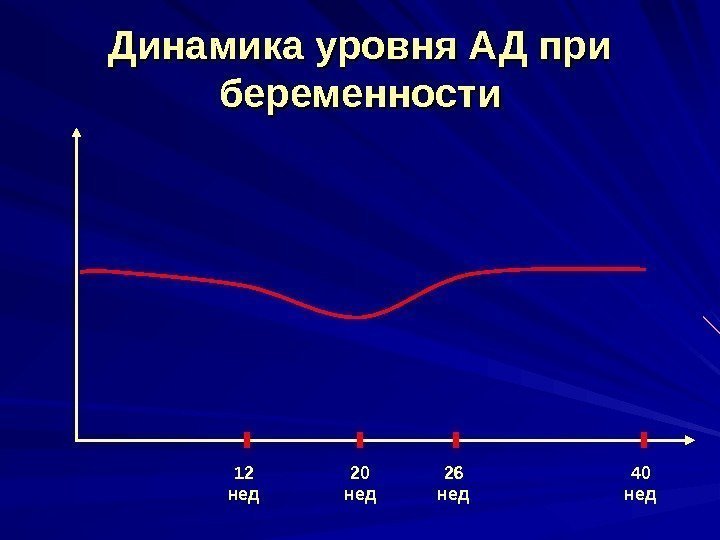 Динамика уровня АД при беременности

12 нед
20 нед
26 нед
40 нед